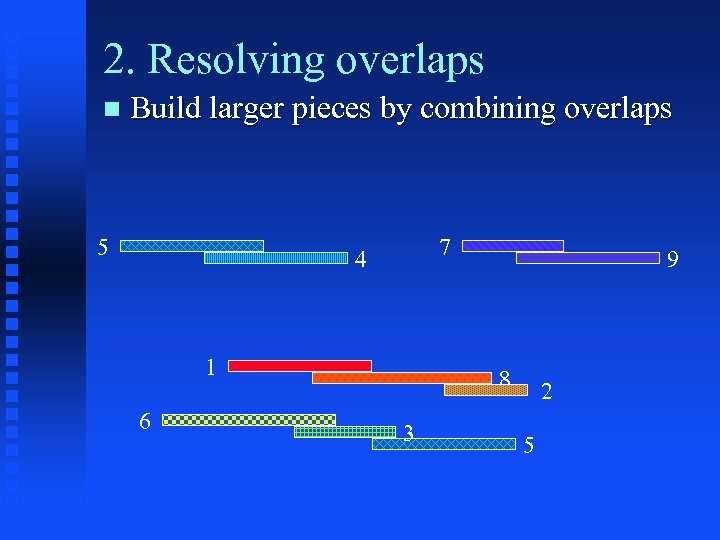 2. Resolving overlaps

Build larger pieces by combining overlaps

5

4

7

9

1

8

2

6

3

5